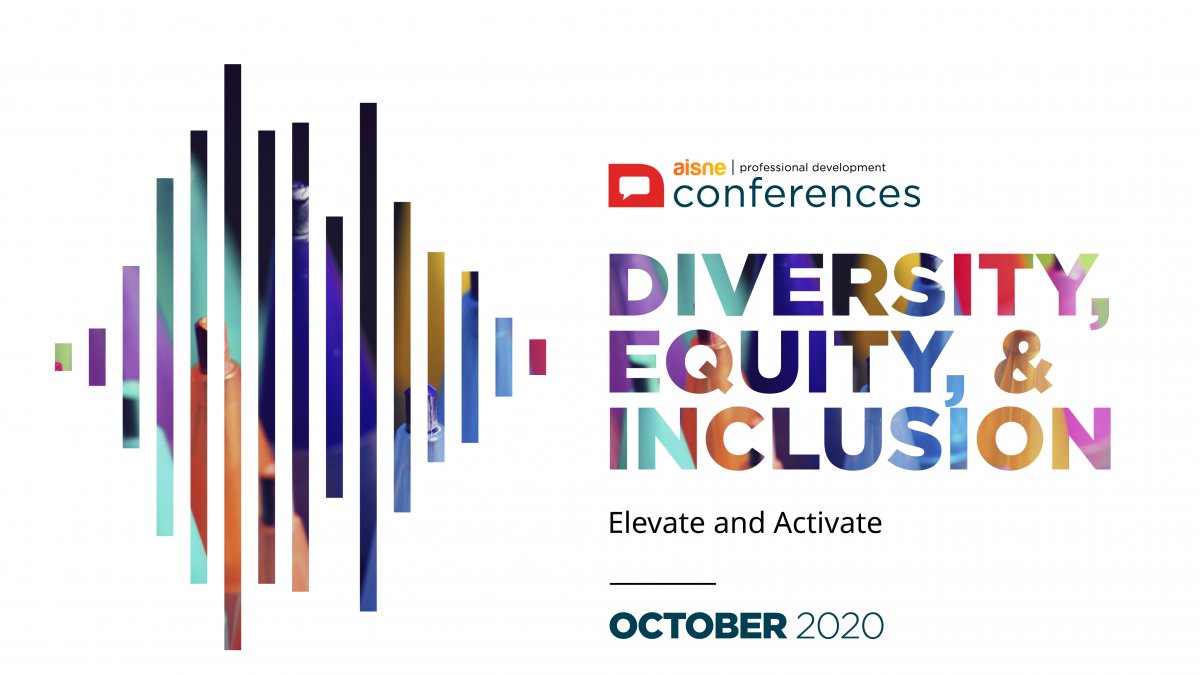 aisne | professional development
conferences

DIVERSITY, EQUITY, & INCLUSION

Elevate and Activate

OCTOBER 2020